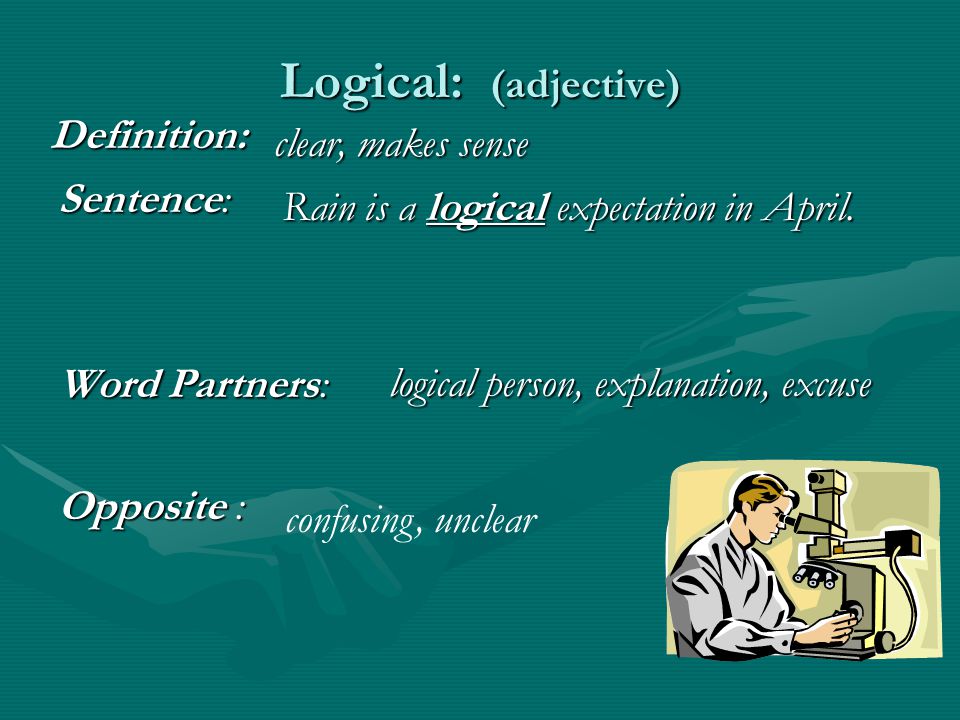 Logical: (adjective)

Definition: clear, makes sense

Sentence: Rain is a logical expectation in April.

Word Partners: logical person, explanation, excuse

Opposite : confusing, unclear